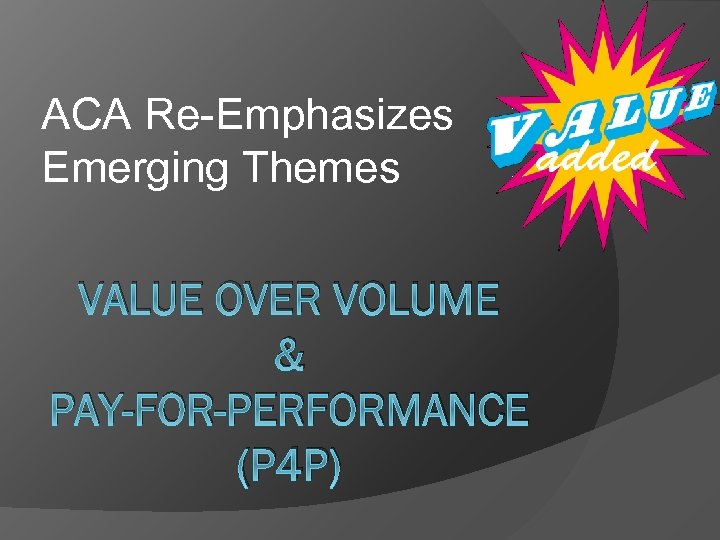 ACA Re-Emphasizes Emerging Themes

VALUE added

VALUE OVER VOLUME
&
PAY-FOR-PERFORMANCE
(P4P)